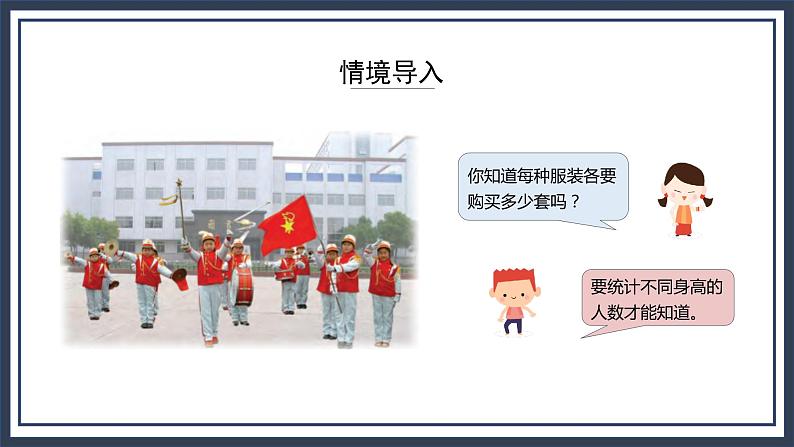 情境导入

你知道每种服装各要购买多少套吗？

要统计不同身高的人数才能知道。